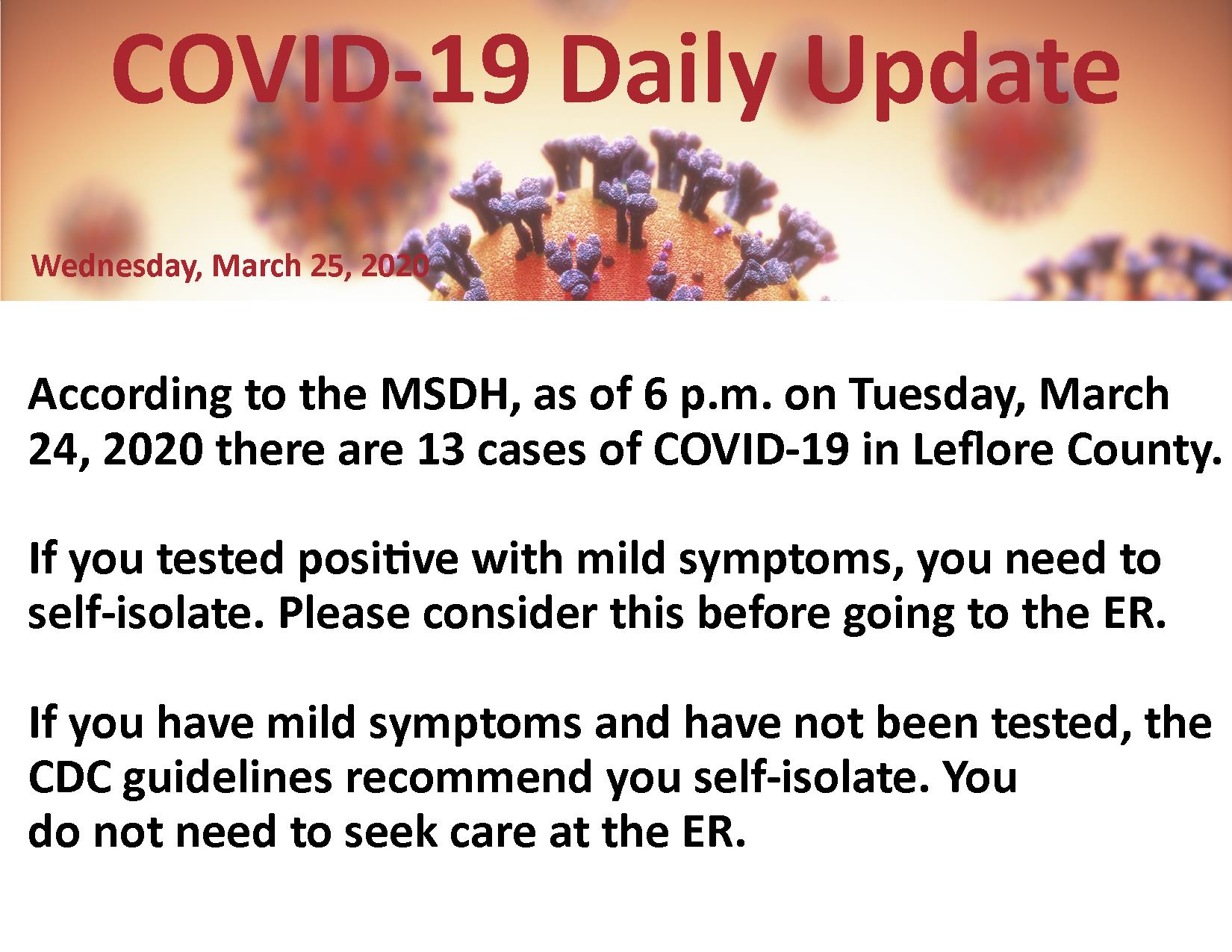 COVID-19 Daily Update

Wednesday, March 25, 2020

According to the MSDH, as of 6 p.m. on Tuesday, March 24, 2020 there are 13 cases of COVID-19 in Leflore County.

If you tested positive with mild symptoms, you need to self-isolate. Please consider this before going to the ER.

If you have mild symptoms and have not been tested, the CDC guidelines recommend you self-isolate. You do not need to seek care at the ER.